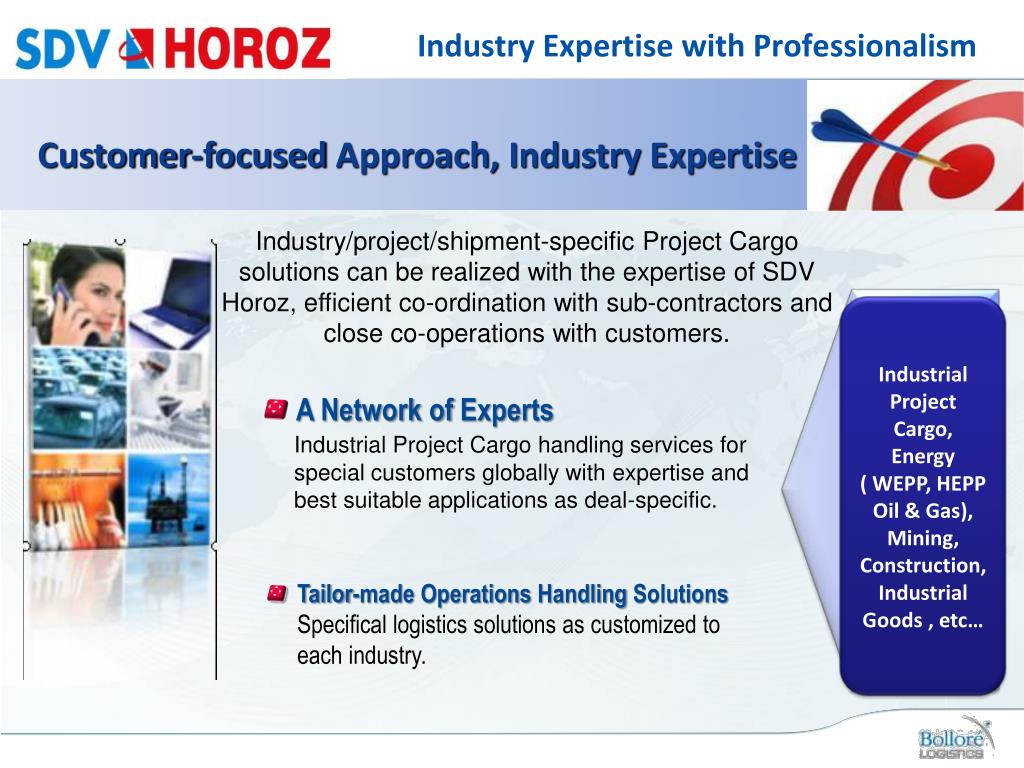 SDV HOROZ

Industry Expertise with Professionalism

Customer-focused Approach, Industry Expertise

Industry/project/shipment-specific Project Cargo solutions can be realized with the expertise of SDV Horoz, efficient co-ordination with sub-contractors and close co-operations with customers.

A Network of Experts
Industrial Project Cargo handling services for special customers globally with expertise and best suitable applications as deal-specific.

Tailor-made Operations Handling Solutions
Specifical logistics solutions as customized to each industry.

Industrial Project Cargo, Energy ( WEPP, HEPP Oil & Gas), Mining, Construction, Industrial Goods , etc…

Bolloré LOGISTICS